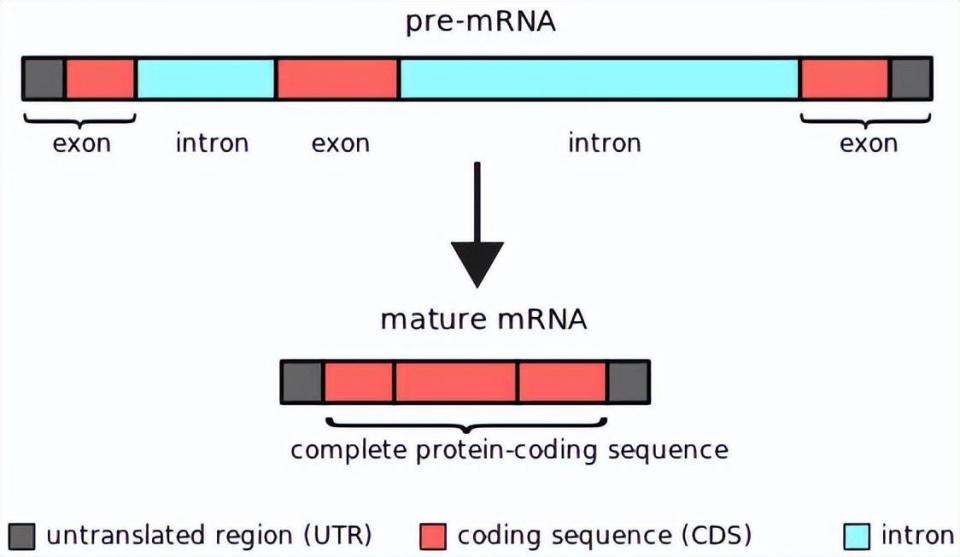 pre-mRNA

exon intron exon intron exon

mature mRNA

complete protein-coding sequence

untranslated region (UTR) coding sequence (CDS) intron